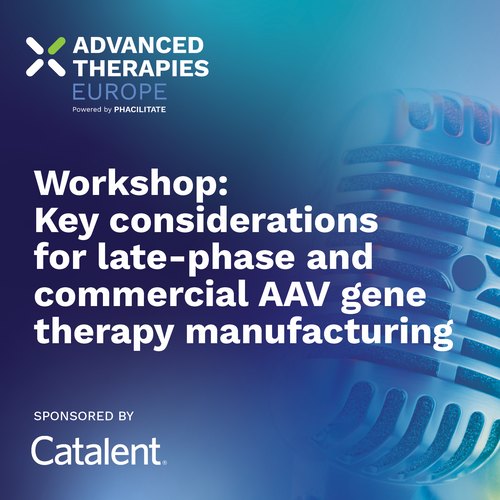 ADVANCED THERAPIES EUROPE
Powered by PHACILITATE

Workshop: Key considerations for late-phase and commercial AAV gene therapy manufacturing

SPONSORED BY

Catalent.